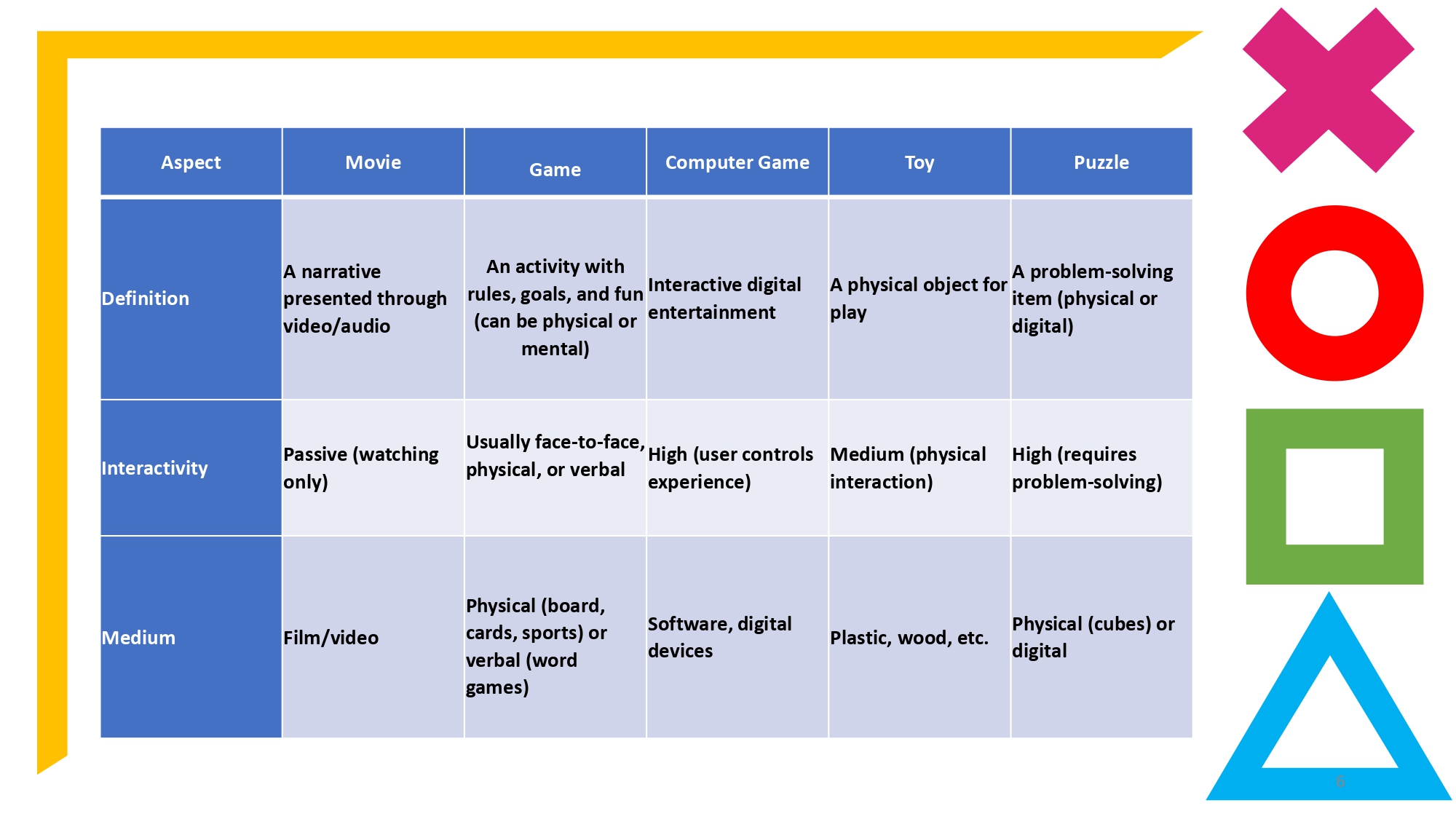 | Aspect | Movie | Game | Computer Game | Toy | Puzzle |
|---|---|---|---|---|---|
| Definition | A narrative presented through video/audio | An activity with rules, goals, and fun (can be physical or mental) | Interactive digital entertainment | A physical object for play | A problem-solving item (physical or digital) |
| Interactivity | Passive (watching only) | Usually face-to-face, physical, or verbal | High (user controls experience) | Medium (physical interaction) | High (requires problem-solving) |
| Medium | Film/video | Physical (board, cards, sports) or verbal (word games) | Software, digital devices | Plastic, wood, etc. | Physical (cubes) or digital |

6